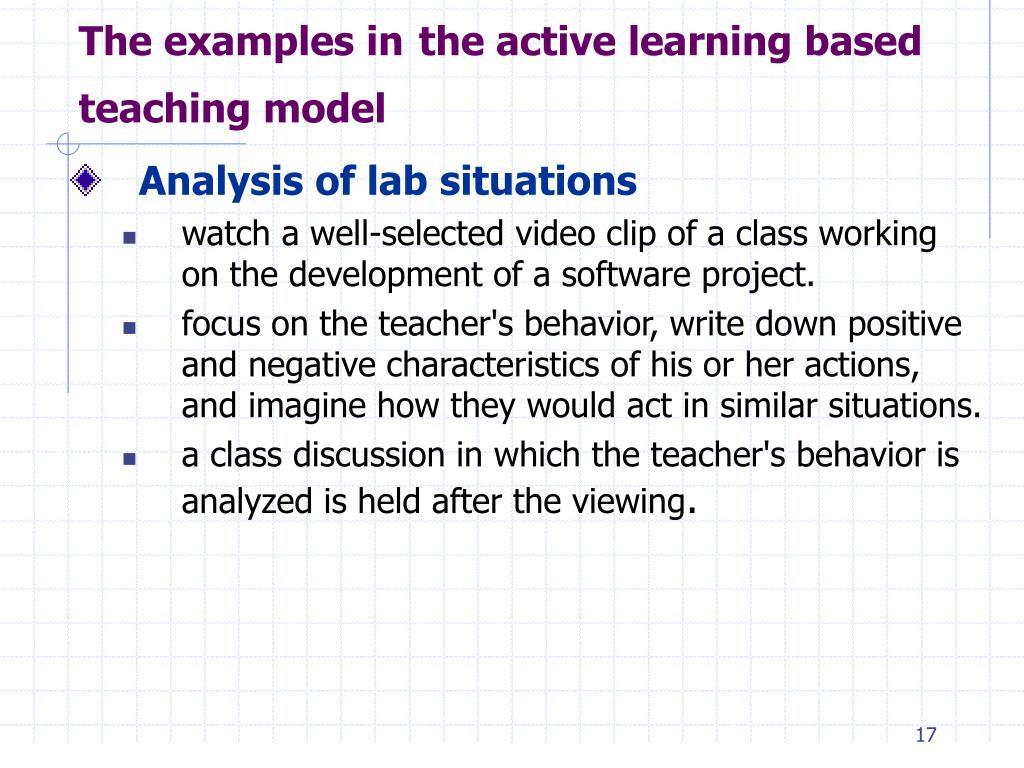 The examples in the active learning based teaching model

Analysis of lab situations

watch a well-selected video clip of a class working on the development of a software project.

focus on the teacher's behavior, write down positive and negative characteristics of his or her actions, and imagine how they would act in similar situations.

a class discussion in which the teacher's behavior is analyzed is held after the viewing.

17